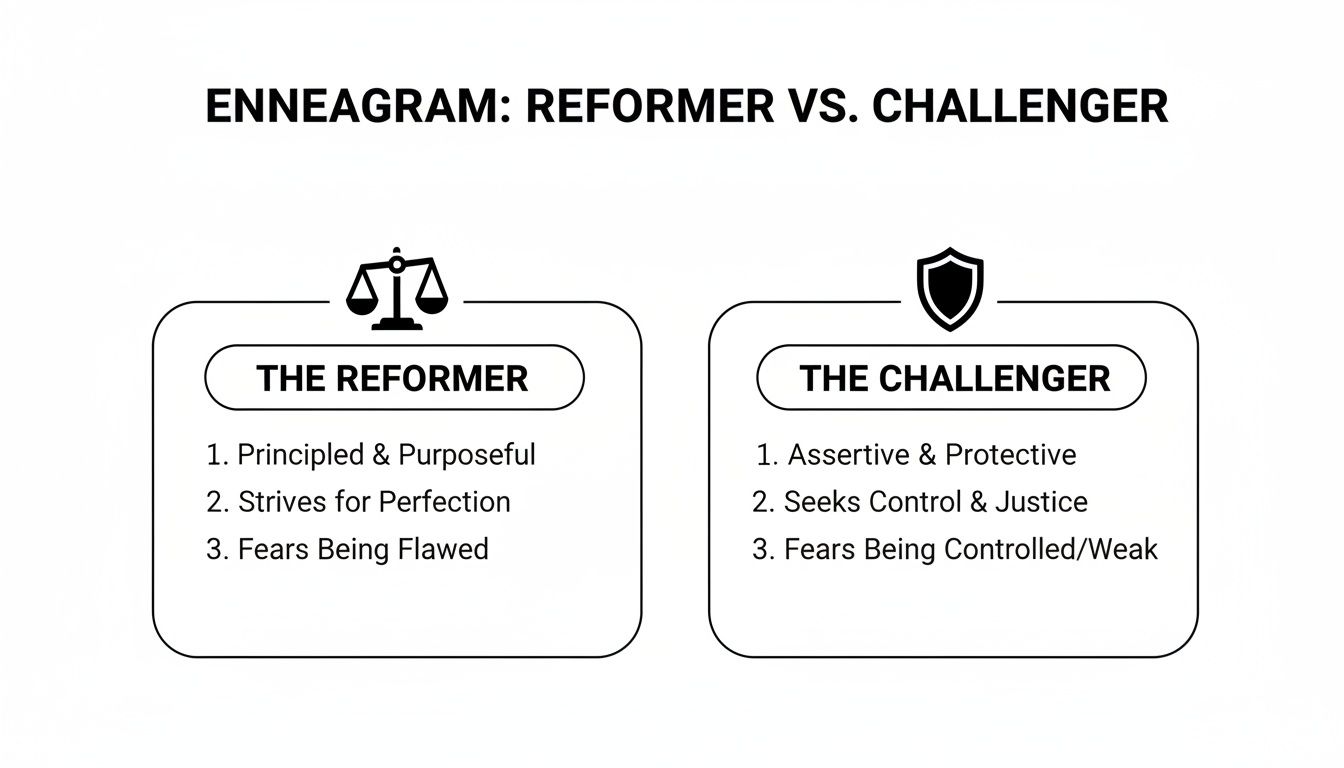 ENNEAGRAM: REFORMER VS. CHALLENGER

THE REFORMER

1. Principled & Purposeful
2. Strives for Perfection
3. Fears Being Flawed

THE CHALLENGER

1. Assertive & Protective
2. Seeks Control & Justice
3. Fears Being Controlled/Weak